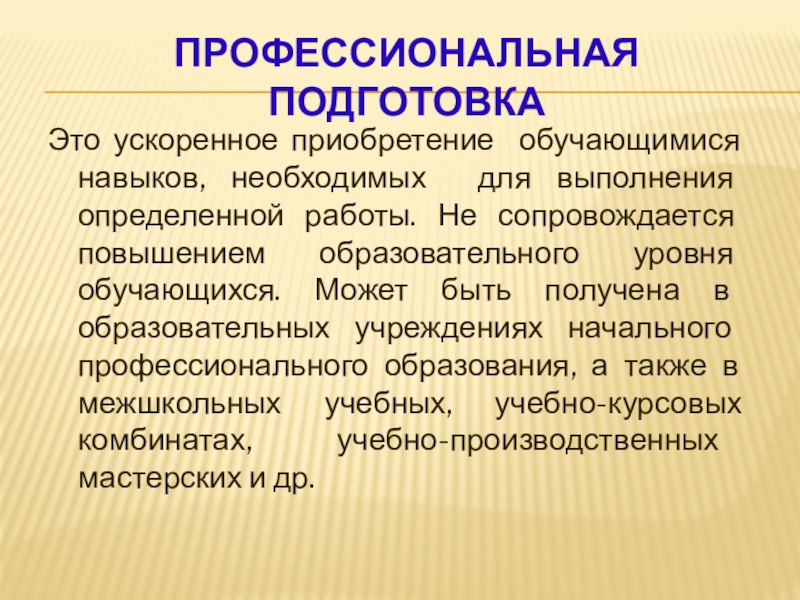 ПРОФЕССИОНАЛЬНАЯ ПОДГОТОВКА

Это ускоренное приобретение обучающимися навыков, необходимых для выполнения определенной работы. Не сопровождается повышением образовательного уровня обучающихся. Может быть получена в образовательных учреждениях начального профессионального образования, а также в межшкольных учебных, учебно-курсовых комбинатах, учебно-производственных мастерских и др.